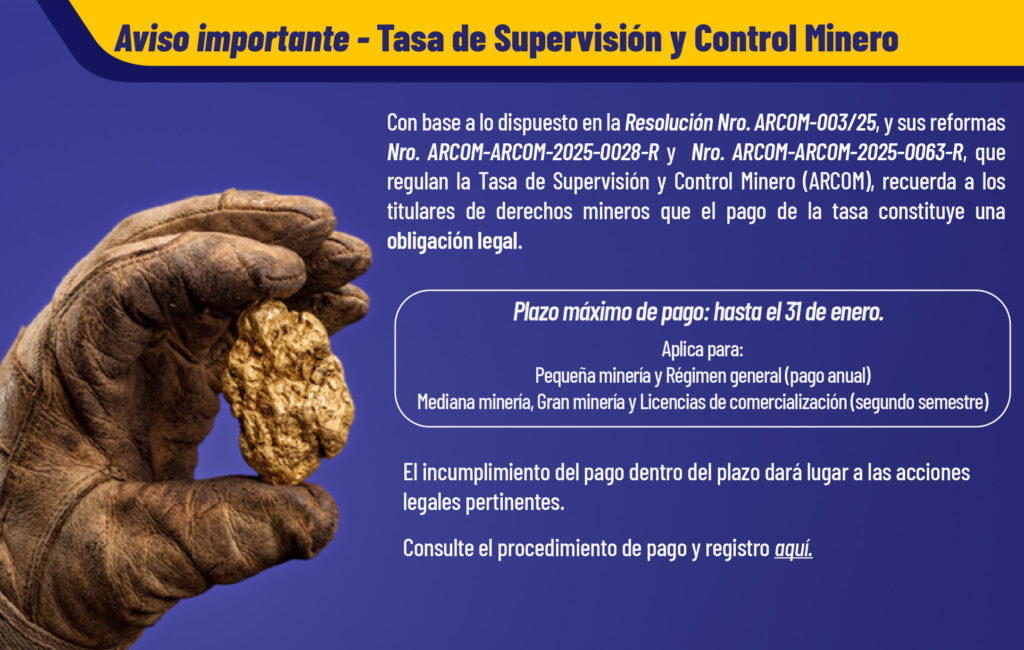 Aviso importante - Tasa de Supervisión y Control Minero

Con base a lo dispuesto en la Resolución Nro. ARCOM-003/25, y sus reformas Nro. ARCOM-ARCOM-2025-0028-R y Nro. ARCOM-ARCOM-2025-0063-R, que regulan la Tasa de Supervisión y Control Minero (ARCOM), recuerda a los titulares de derechos mineros que el pago de la tasa constituye una obligación legal.

Plazo máximo de pago: hasta el 31 de enero.

Aplica para:
Pequeña minería y Régimen general (pago anual)
Mediana minería, Gran minería y Licencias de comercialización (segundo semestre)

El incumplimiento del pago dentro del plazo dará lugar a las acciones legales pertinentes.

Consulte el procedimiento de pago y registro aquí.